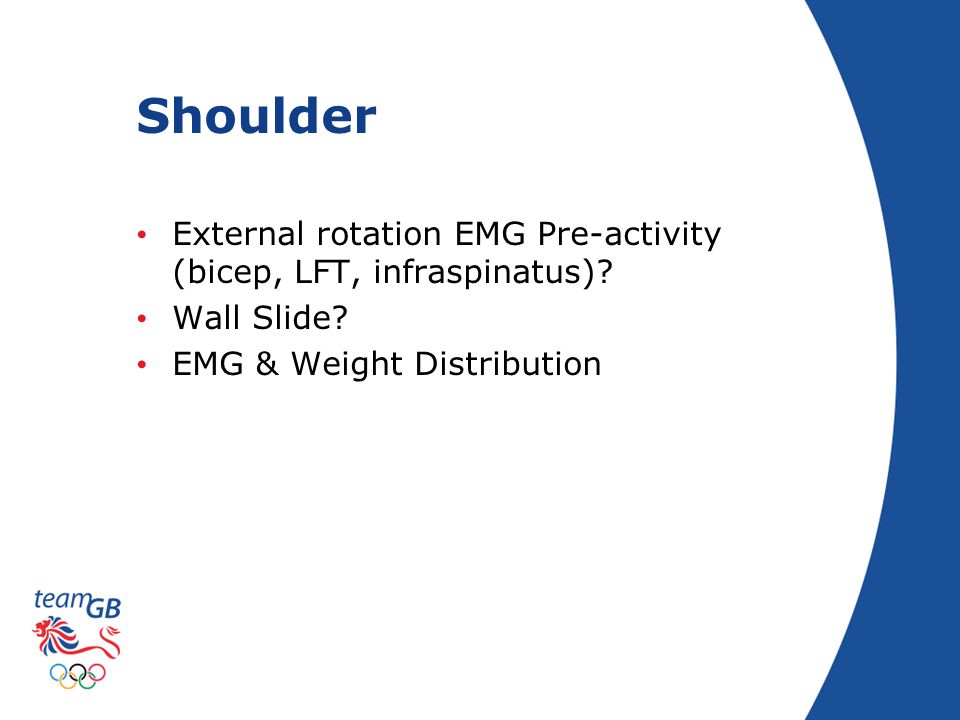 Shoulder

• External rotation EMG Pre-activity (bicep, LFT, infraspinatus)?
• Wall Slide?
• EMG & Weight Distribution

teamGB